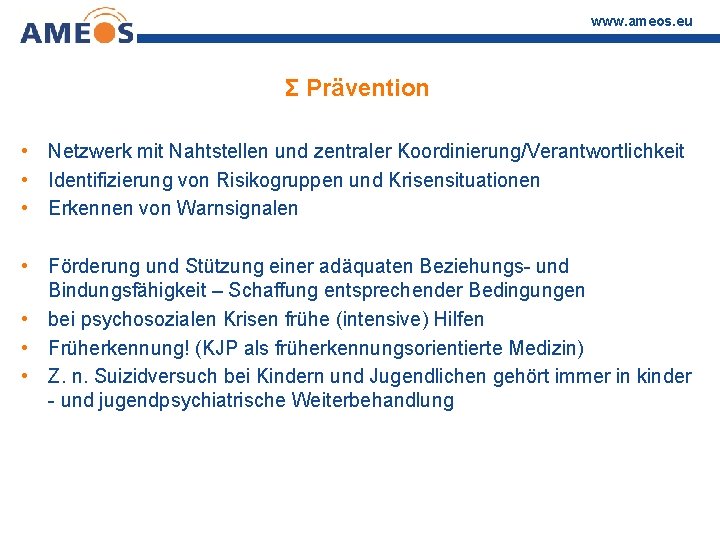 AMEOS

www.ameos.eu

Σ Prävention

• Netzwerk mit Nahtstellen und zentraler Koordinierung/Verantwortlichkeit
• Identifizierung von Risikogruppen und Krisensituationen
• Erkennen von Warnsignalen

• Förderung und Stützung einer adäquaten Beziehungs- und Bindungsfähigkeit – Schaffung entsprechender Bedingungen
• bei psychosozialen Krisen frühe (intensive) Hilfen
• Früherkennung! (KJP als früherkennungsorientierte Medizin)
• Z. n. Suizidversuch bei Kindern und Jugendlichen gehört immer in kinder - und jugendpsychiatrische Weiterbehandlung